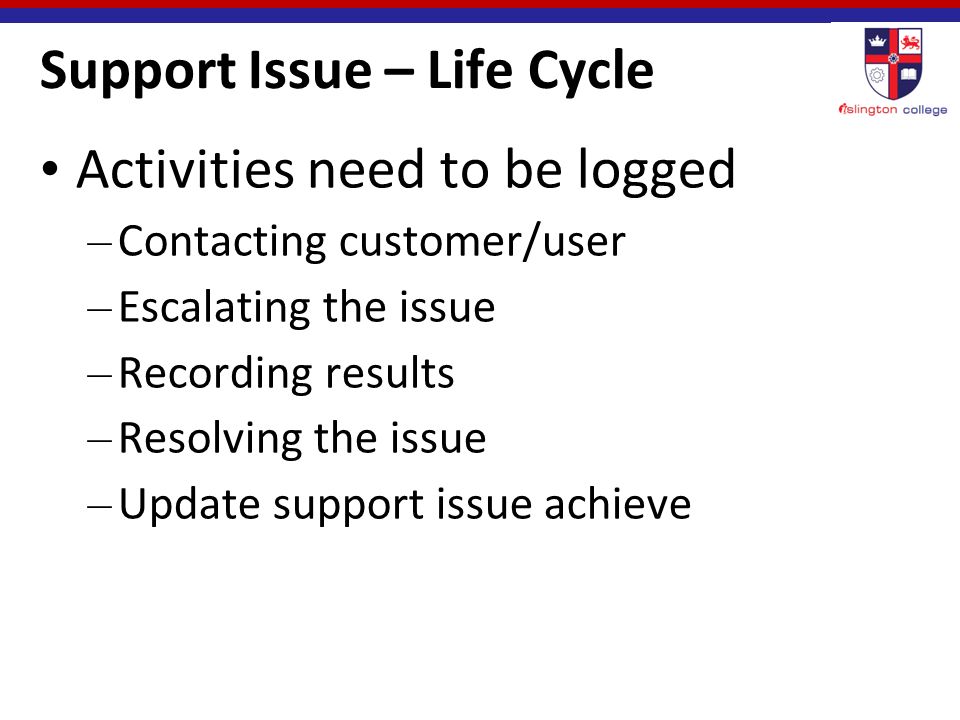 Support Issue – Life Cycle

islington college

• Activities need to be logged
– Contacting customer/user
– Escalating the issue
– Recording results
– Resolving the issue
– Update support issue achieve